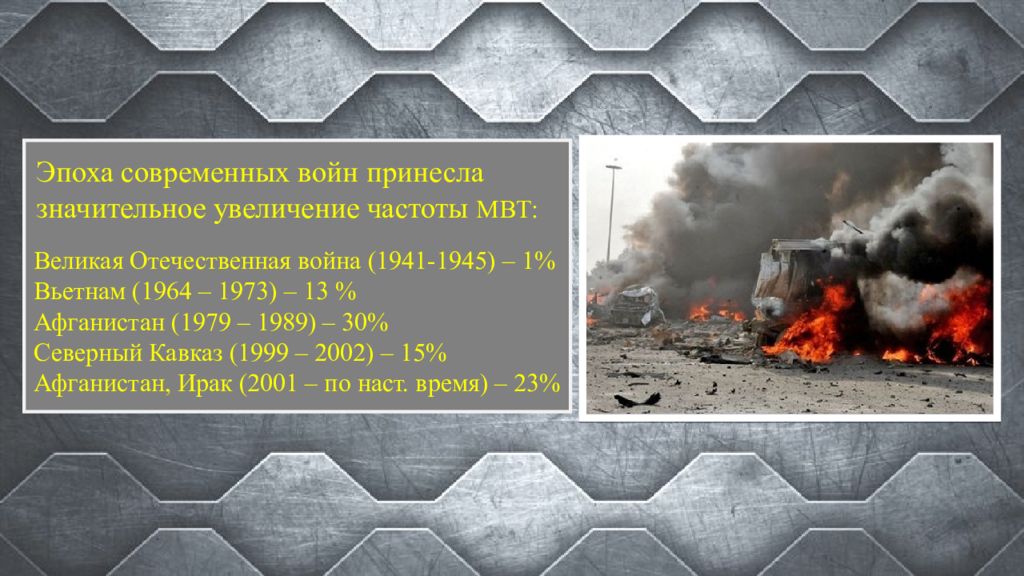 Эпоха современных войн принесла значительное увеличение частоты МВТ:

Великая Отечественная война (1941-1945) – 1%
Вьетнам (1964 – 1973) – 13 %
Афганистан (1979 – 1989) – 30%
Северный Кавказ (1999 – 2002) – 15%
Афганистан, Ирак (2001 – по наст. время) – 23%